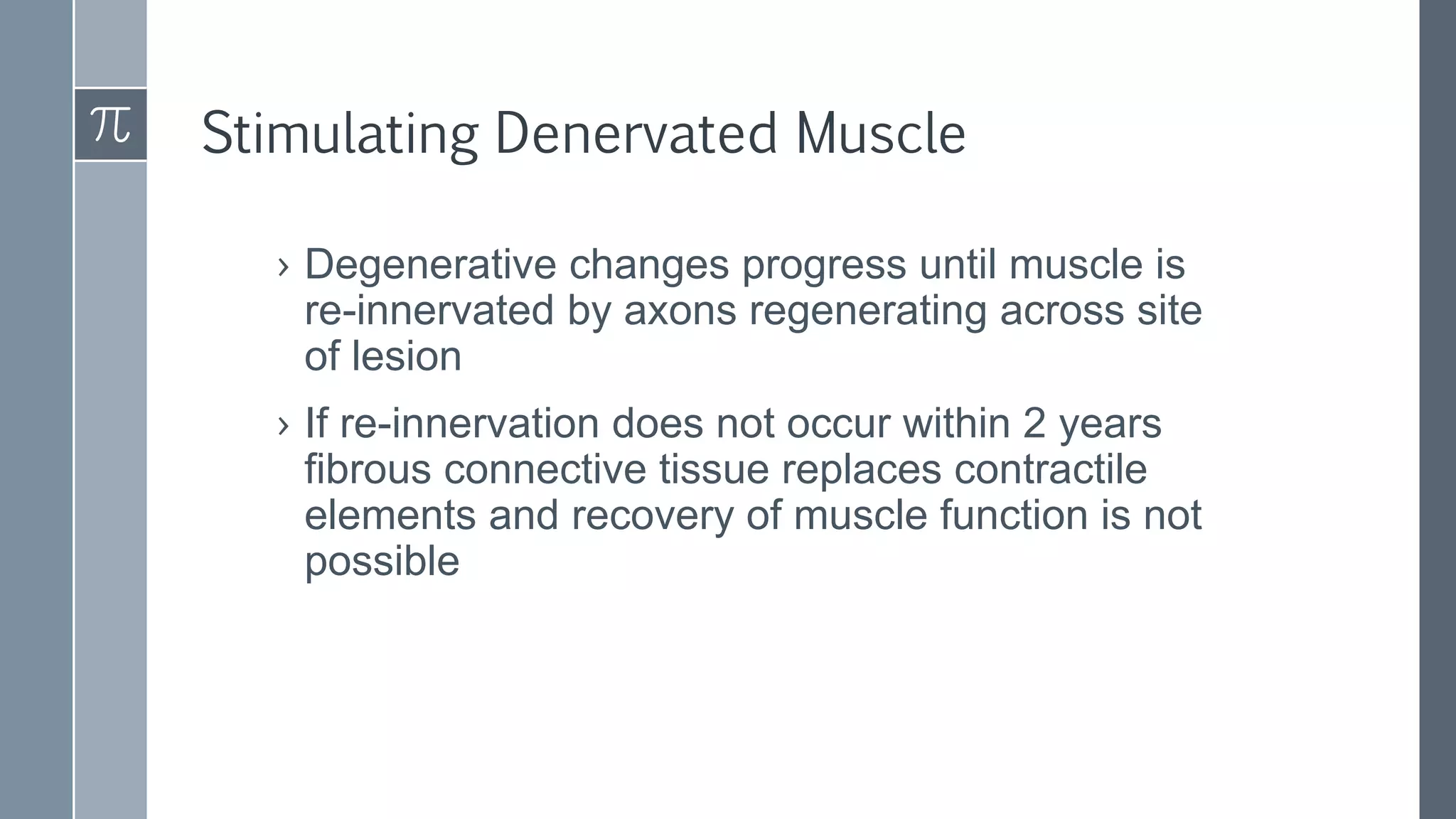 $\pi$

Stimulating Denervated Muscle

› Degenerative changes progress until muscle is re-innervated by axons regenerating across site of lesion

› If re-innervation does not occur within 2 years fibrous connective tissue replaces contractile elements and recovery of muscle function is not possible